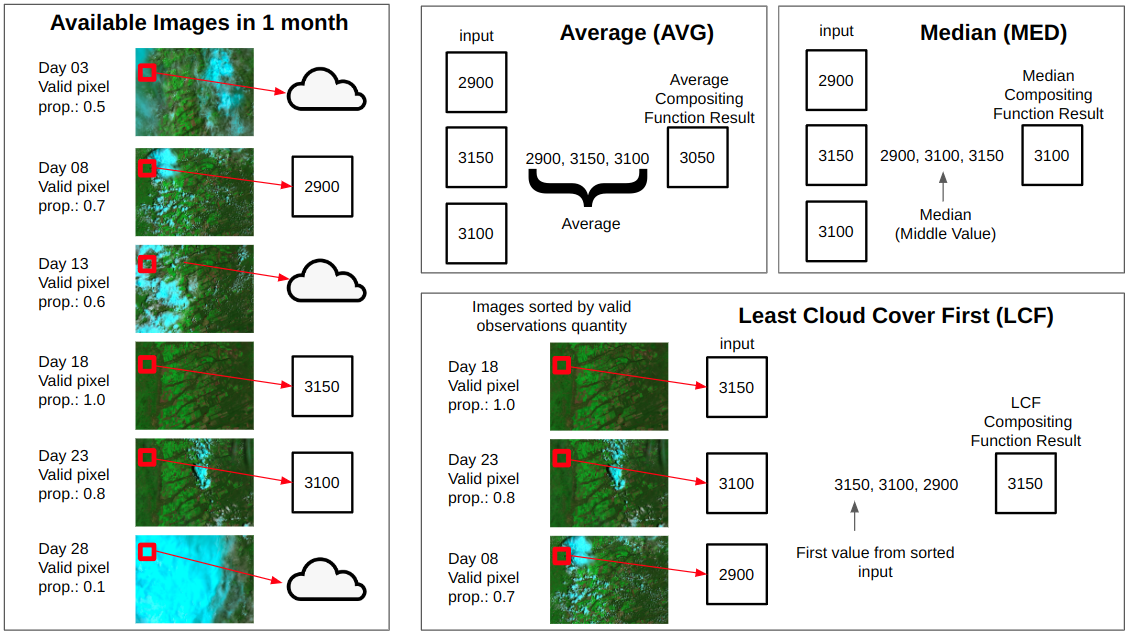 Available Images in 1 month

Day 03
Valid pixel
prop.: 0.5

Day 08
Valid pixel
prop.: 0.7

2900

Day 13
Valid pixel
prop.: 0.6

Day 18
Valid pixel
prop.: 1.0

3150

Day 23
Valid pixel
prop.: 0.8

3100

Day 28
Valid pixel
prop.: 0.1

Average (AVG)

input

2900

3150

3100

2900, 3150, 3100

Average

Average Compositing Function Result

3050

Median (MED)

input

2900

3150

3100

2900, 3100, 3150

Median (Middle Value)

Median Compositing Function Result

3100

Least Cloud Cover First (LCF)

Images sorted by valid observations quantity

input

Day 18
Valid pixel
prop.: 1.0

3150

Day 23
Valid pixel
prop.: 0.8

3100

Day 08
Valid pixel
prop.: 0.7

2900

3150, 3100, 2900

First value from sorted input

LCF Compositing Function Result

3150